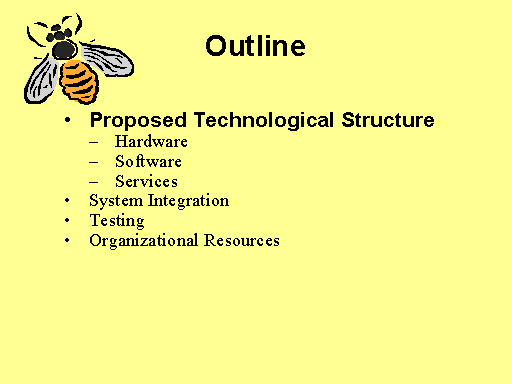 Outline

• Proposed Technological Structure
– Hardware
– Software
– Services
• System Integration
• Testing
• Organizational Resources